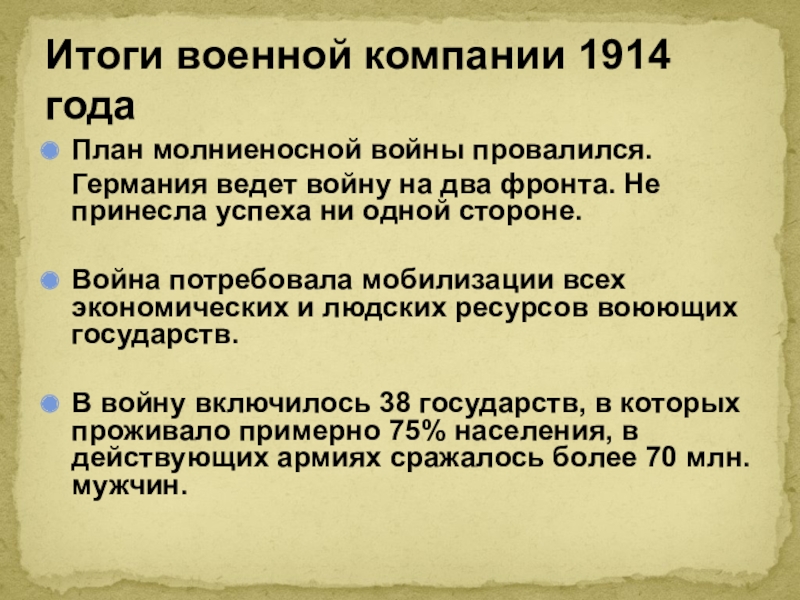 Итоги военной компании 1914 года

План молниеносной войны провалился.

Германия ведет войну на два фронта. Не принесла успеха ни одной стороне.

Война потребовала мобилизации всех экономических и людских ресурсов воюющих государств.

В войну включилось 38 государств, в которых проживало примерно 75% населения, в действующих армиях сражалось более 70 млн. мужчин.